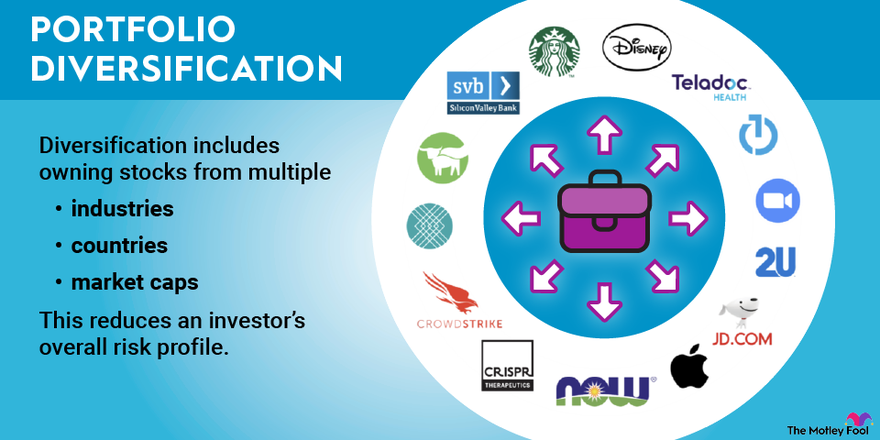 PORTFOLIO DIVERSIFICATION

Diversification includes owning stocks from multiple

• industries
• countries
• market caps

This reduces an investor's overall risk profile.

svb
Silicon Valley Bank

Disney

Teladoc HEALTH

2U

JD.COM

now

CRISPR THERAPEUTICS

CROWDSTRIKE

The Motley Fool